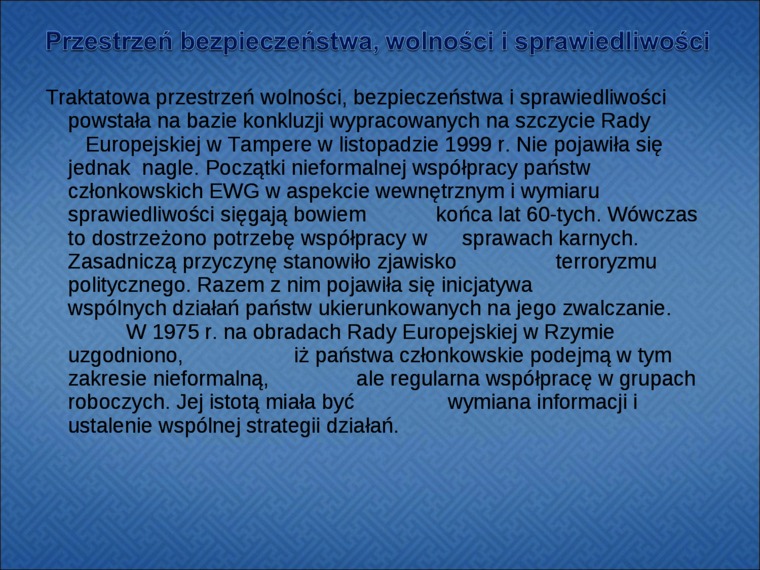 Przestrzeń bezpieczeństwa, wolności i sprawiedliwości

Traktatowa przestrzeń wolności, bezpieczeństwa i sprawiedliwości powstała na bazie konkluzji wypracowanych na szczycie Rady Europejskiej w Tampere w listopadzie 1999 r. Nie pojawiła się jednak nagle. Początki nieformalnej współpracy państw członkowskich EWG w aspekcie wewnętrznym i wymiaru sprawiedliwości sięgają bowiem końca lat 60-tych. Wówczas to dostrzeżono potrzebę współpracy w sprawach karnych. Zasadniczą przyczynę stanowiło zjawisko terroryzmu politycznego. Razem z nim pojawiła się inicjatywa wspólnych działań państw ukierunkowanych na jego zwalczanie. W 1975 r. na obradach Rady Europejskiej w Rzymie uzgodniono, iż państwa członkowskie podejmą w tym zakresie nieformalną, ale regularna współpracę w grupach roboczych. Jej istotą miała być wymiana informacji i ustalenie wspólnej strategii działań.